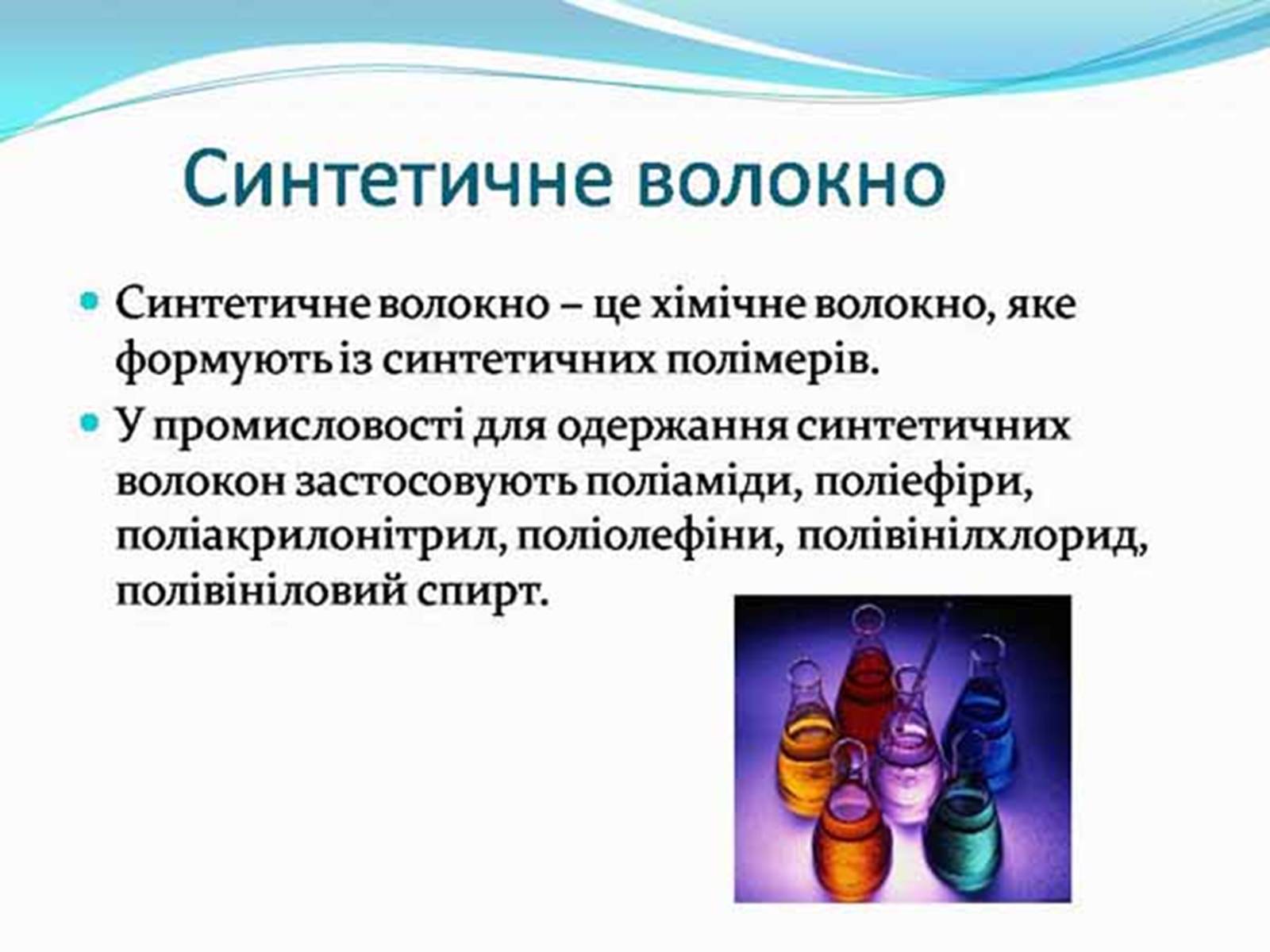 Синтетичне волокно

Синтетичне волокно – це хімічне волокно, яке формують із синтетичних полімерів.

У промисловості для одержання синтетичних волокон застосовують поліаміди, поліефіри, поліакрилонітрил, поліолефіни, полівінілхлорид, полівініловий спирт.